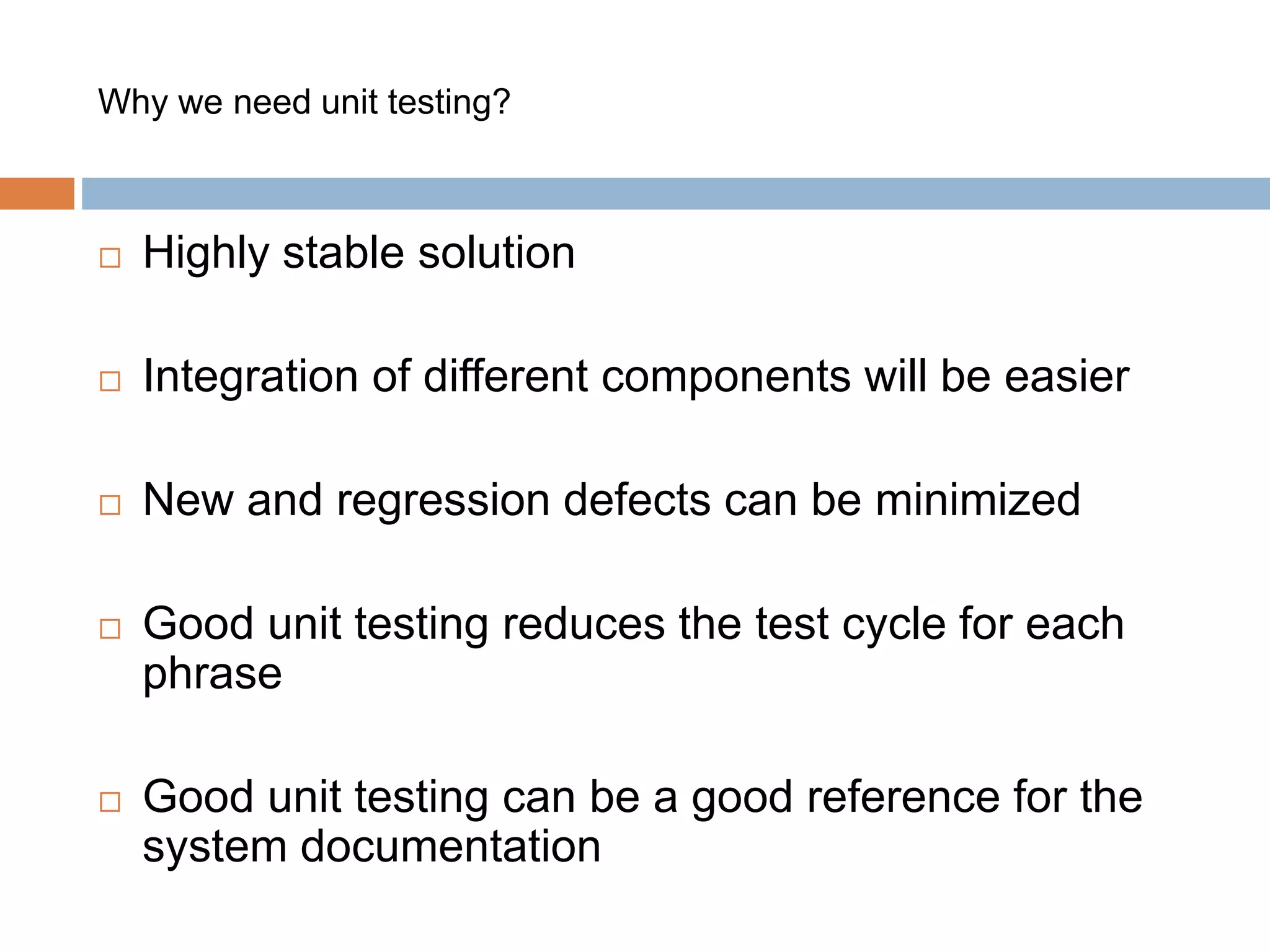 Why we need unit testing?

□ Highly stable solution

□ Integration of different components will be easier

□ New and regression defects can be minimized

□ Good unit testing reduces the test cycle for each phrase

□ Good unit testing can be a good reference for the system documentation